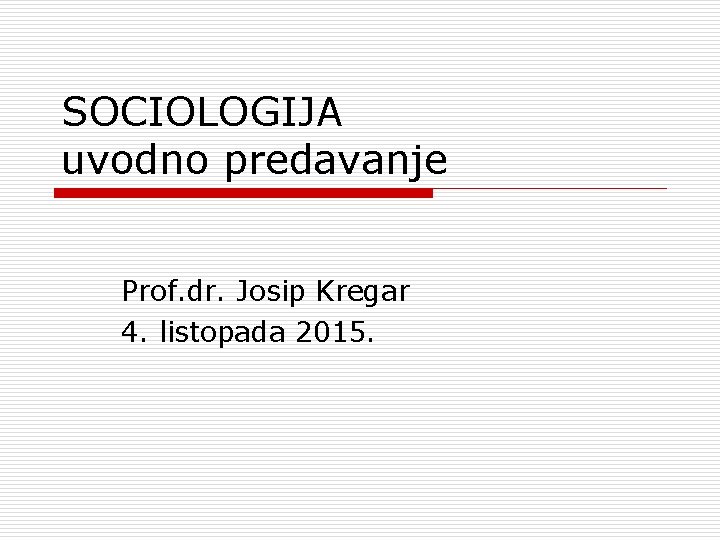 SOCIOLOGIJA
uvodno predavanje

Prof.dr. Josip Kregar
4. listopada 2015.